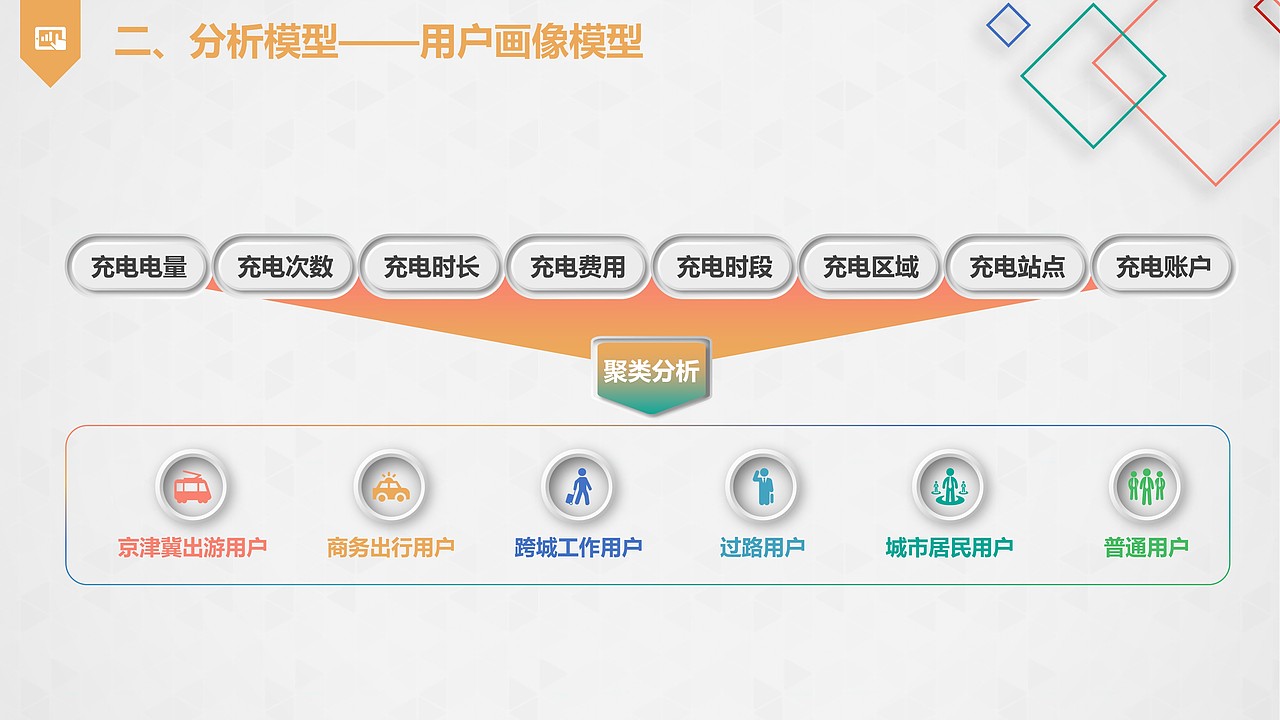 二、分析模型——用户画像模型

充电电量
充电次数
充电时长
充电费用
充电时段
充电区域
充电站点
充电账户

聚类分析

京津冀出游用户
商务出行用户
跨城工作用户
过路用户
城市居民用户
普通用户